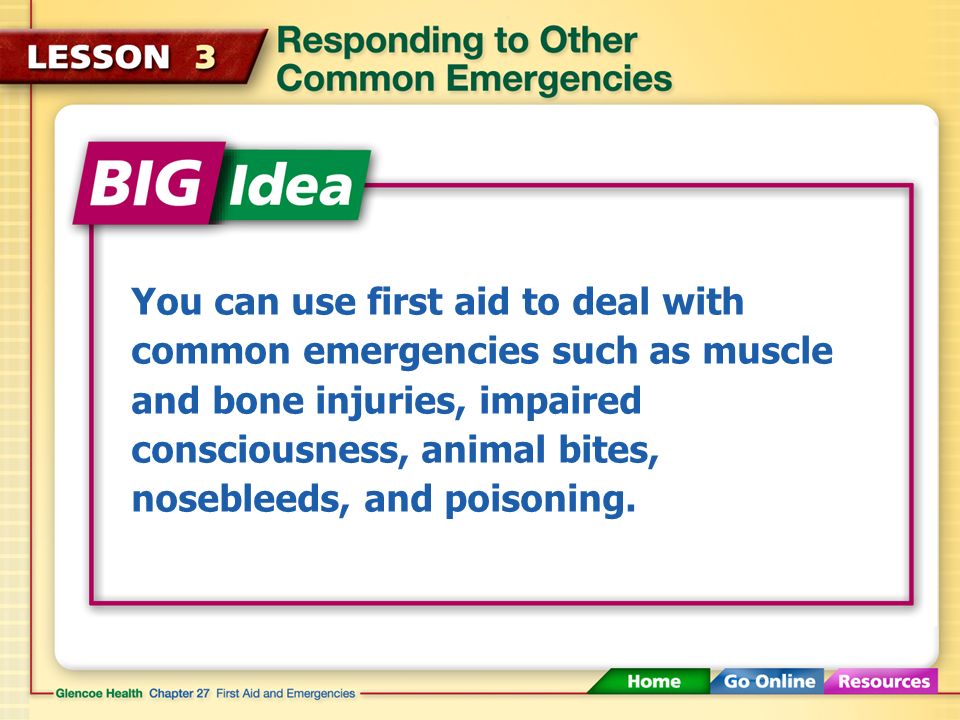 LESSON 3 Responding to Other Common Emergencies

BIG Idea

You can use first aid to deal with common emergencies such as muscle and bone injuries, impaired consciousness, animal bites, nosebleeds, and poisoning.

Glencoe Health Chapter 27 First Aid and Emergencies

Home Go Online Resources